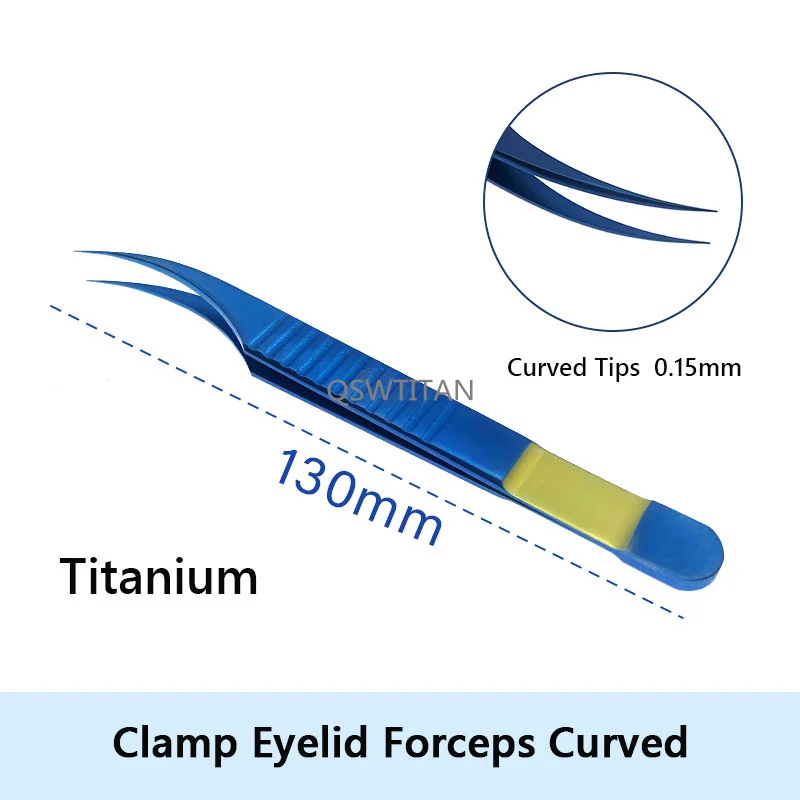 Curved Tips 0.15mm

QSWTITAN

130mm

Titanium

Clamp Eyelid Forceps Curved